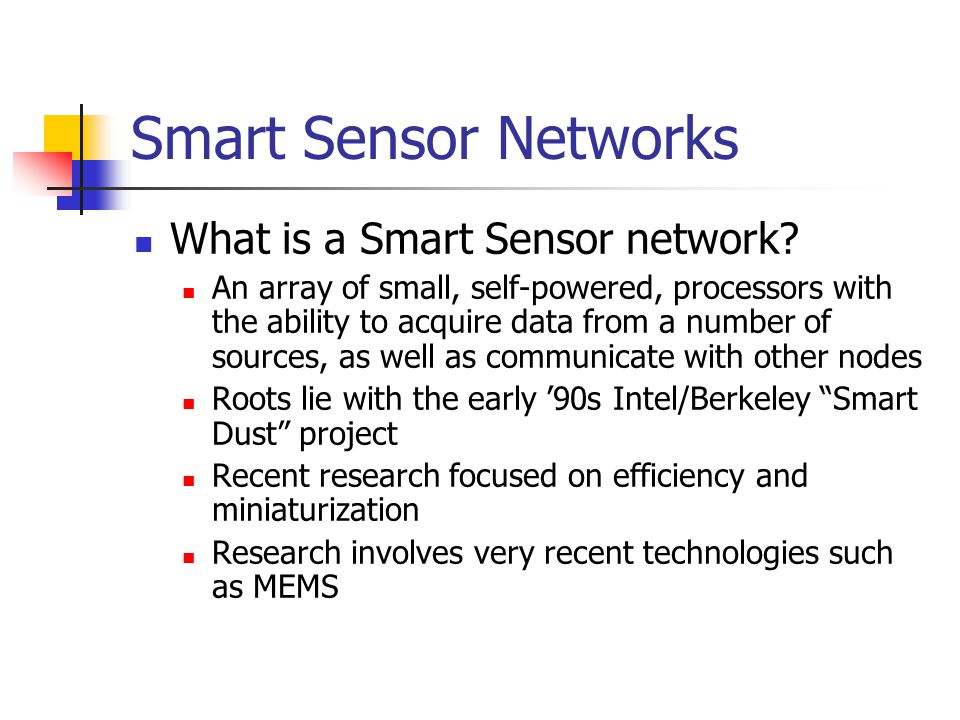 Smart Sensor Networks

- What is a Smart Sensor network?
  - An array of small, self-powered, processors with the ability to acquire data from a number of sources, as well as communicate with other nodes
  - Roots lie with the early ’90s Intel/Berkeley “Smart Dust” project
  - Recent research focused on efficiency and miniaturization
  - Research involves very recent technologies such as MEMS